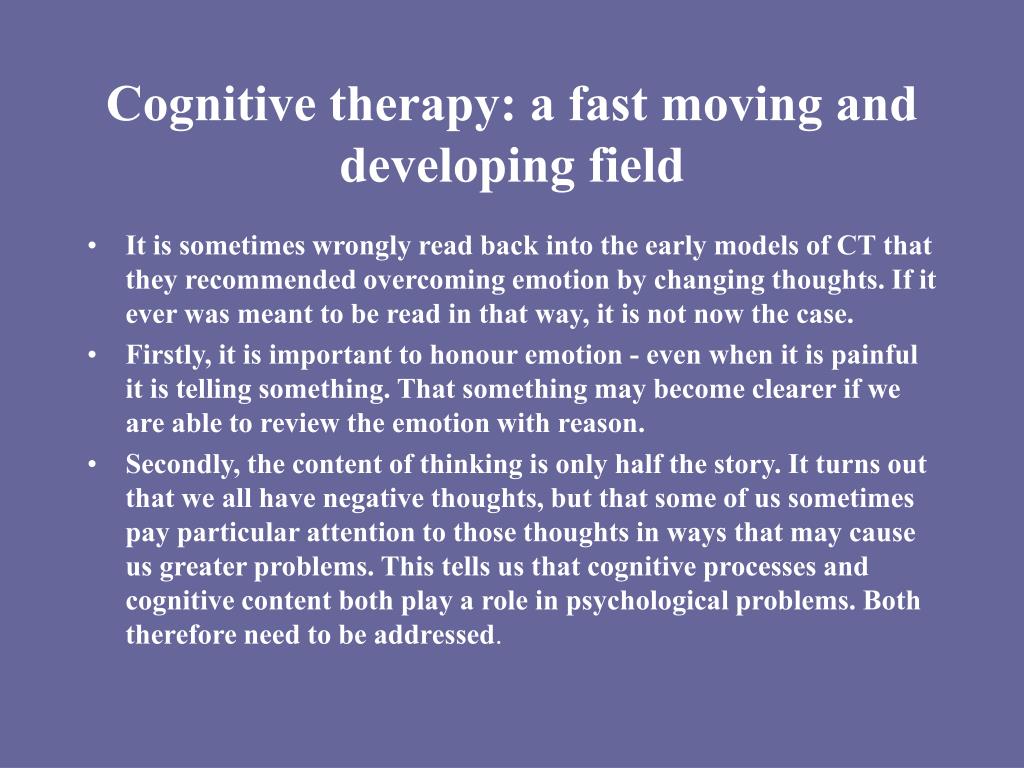 Cognitive therapy: a fast moving and developing field

• It is sometimes wrongly read back into the early models of CT that they recommended overcoming emotion by changing thoughts. If it ever was meant to be read in that way, it is not now the case.
• Firstly, it is important to honour emotion - even when it is painful it is telling something. That something may become clearer if we are able to review the emotion with reason.
• Secondly, the content of thinking is only half the story. It turns out that we all have negative thoughts, but that some of us sometimes pay particular attention to those thoughts in ways that may cause us greater problems. This tells us that cognitive processes and cognitive content both play a role in psychological problems. Both therefore need to be addressed.